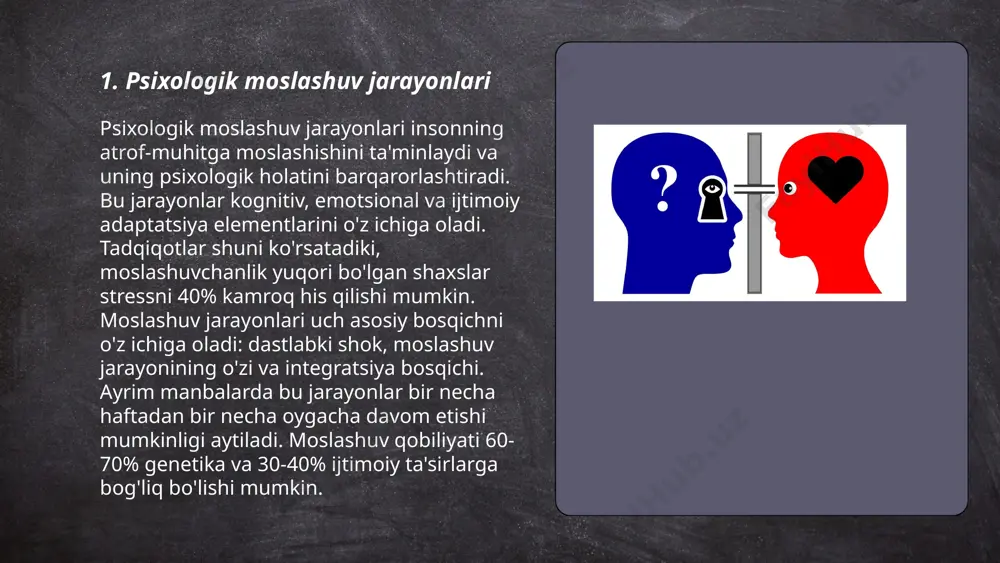 1. Psixologik moslashuv jarayonlari

Psixologik moslashuv jarayonlari insonning atrof-muhitga moslashishini ta'minlaydi va uning psixologik holatini barqarorlashtiradi. Bu jarayonlar kognitiv, emotsional va ijtimoiy adaptatsiya elementlarini o'z ichiga oladi. Tadqiqotlar shuni ko'rsatadiki, moslashuvchanlik yuqori bo'lgan shaxslar stressni 40% kamroq his qilishi mumkin. Moslashuv jarayonlari uch asosiy bosqichni o'z ichiga oladi: dastlabki shok, moslashuv jarayonining o'zi va integratsiya bosqichi. Ayrim manbalarda bu jarayonlar bir necha haftadan bir necha oygacha davom etishi mumkinligi aytiladi. Moslashuv qobiliyati 60-70% genetika va 30-40% ijtimoiy ta'sirlarga bog'liq bo'lishi mumkin.

?